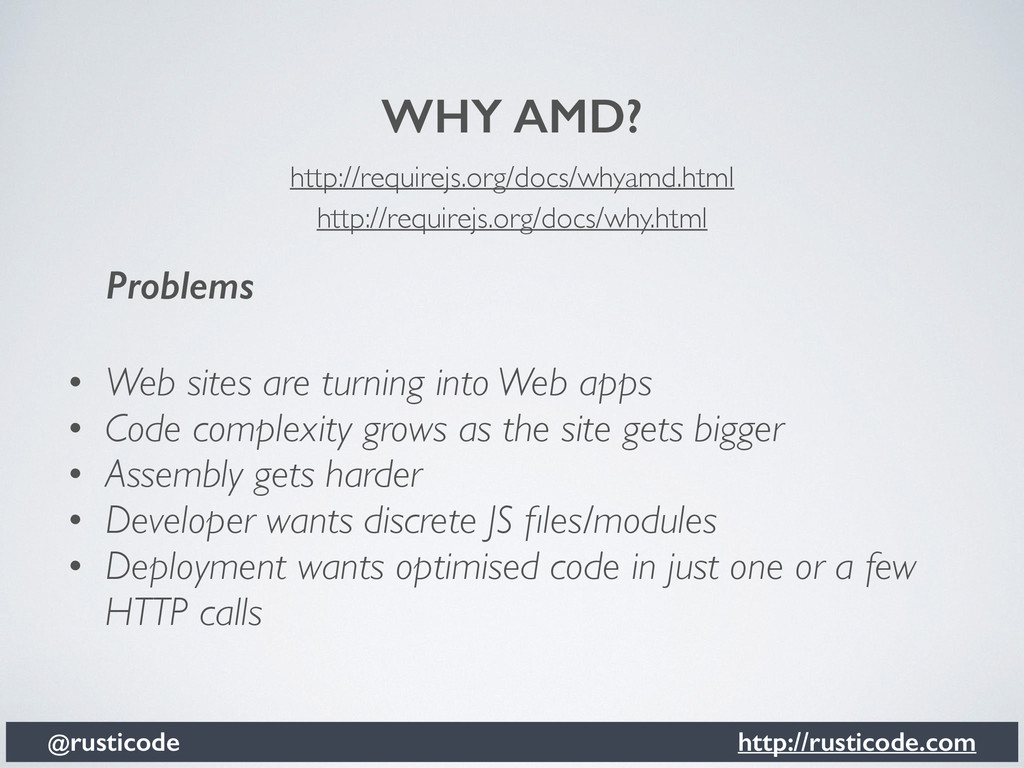 WHY AMD?

http://requirejs.org/docs/whyamd.html

http://requirejs.org/docs/why.html

Problems

• Web sites are turning into Web apps
• Code complexity grows as the site gets bigger
• Assembly gets harder
• Developer wants discrete JS files/modules
• Deployment wants optimised code in just one or a few HTTP calls

@rusticode

http://rusticode.com